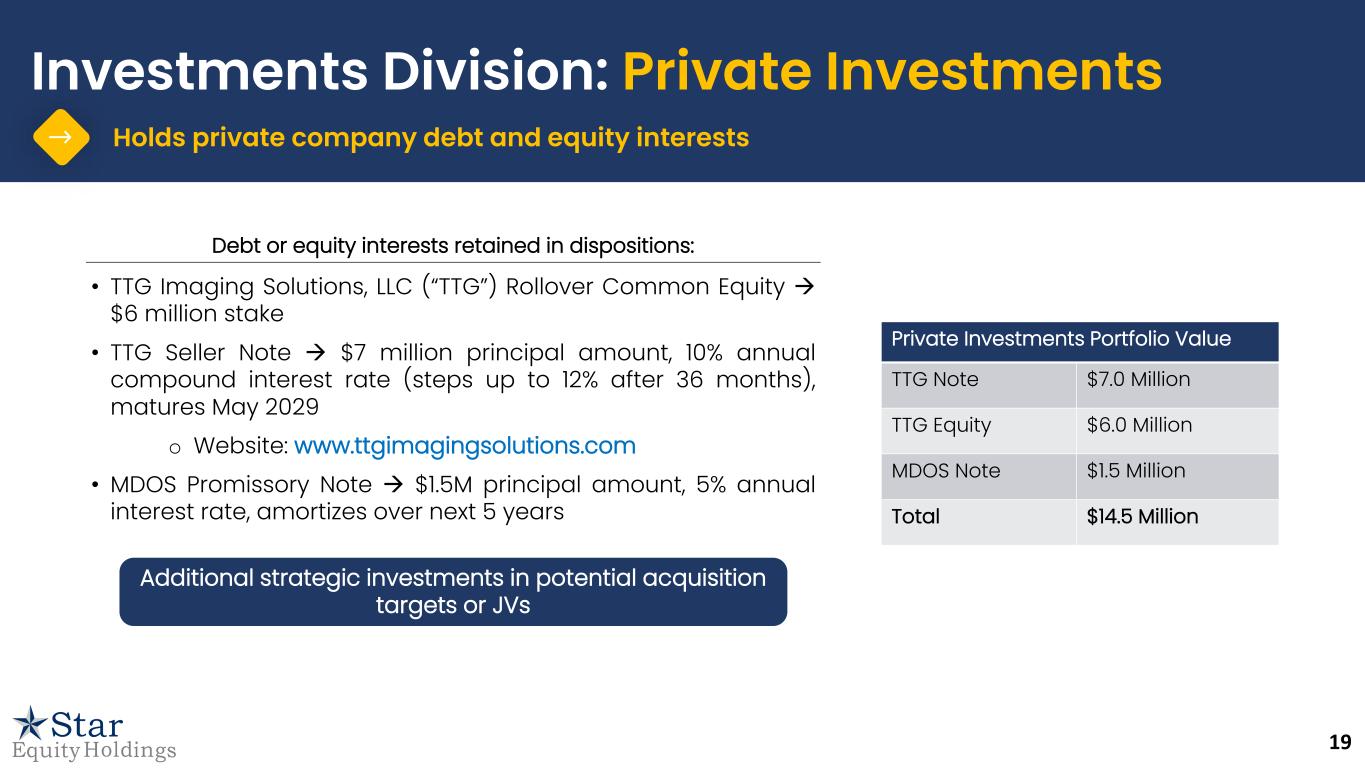 Investments Division: Private Investments

→ Holds private company debt and equity interests

Debt or equity interests retained in dispositions:

• TTG Imaging Solutions, LLC ("TTG") Rollover Common Equity → $6 million stake

• TTG Seller Note → $7 million principal amount, 10% annual compound interest rate (steps up to 12% after 36 months), matures May 2029

o Website: www.ttgimagingsolutions.com

• MDOS Promissory Note → $1.5M principal amount, 5% annual interest rate, amortizes over next 5 years

Additional strategic investments in potential acquisition targets or JVs

| Private Investments Portfolio Value | |
|---|---|
| TTG Note | $7.0 Million |
| TTG Equity | $6.0 Million |
| MDOS Note | $1.5 Million |
| Total | $14.5 Million |

Star Equity Holdings

19